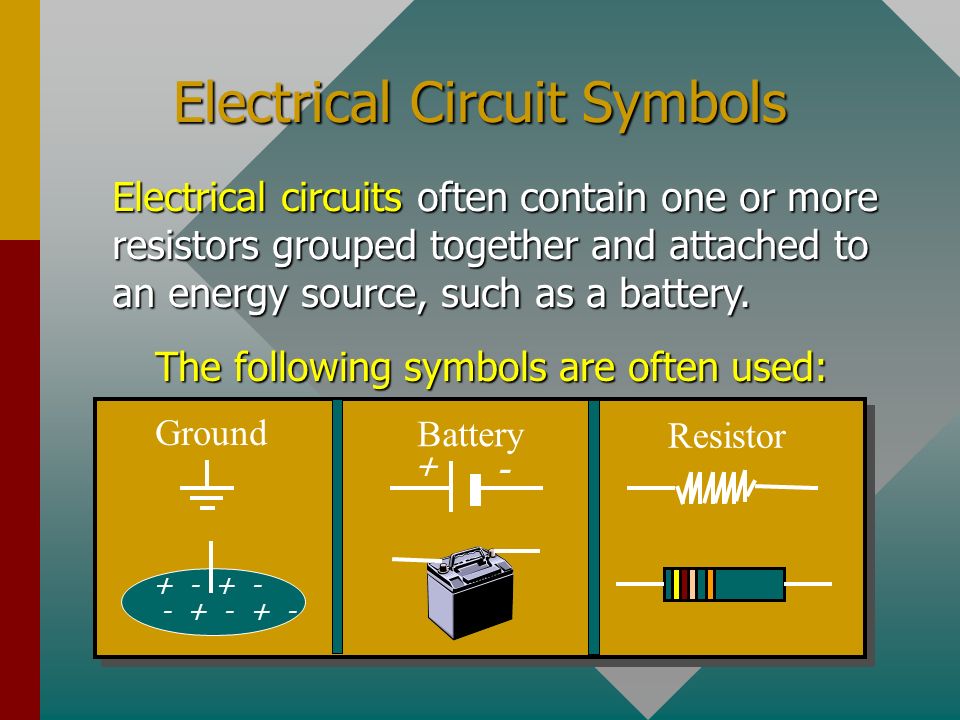 Electrical Circuit Symbols

Electrical circuits often contain one or more resistors grouped together and attached to an energy source, such as a battery.

The following symbols are often used:

Ground

+ - + -
- + - + -

Battery

+ -

Resistor